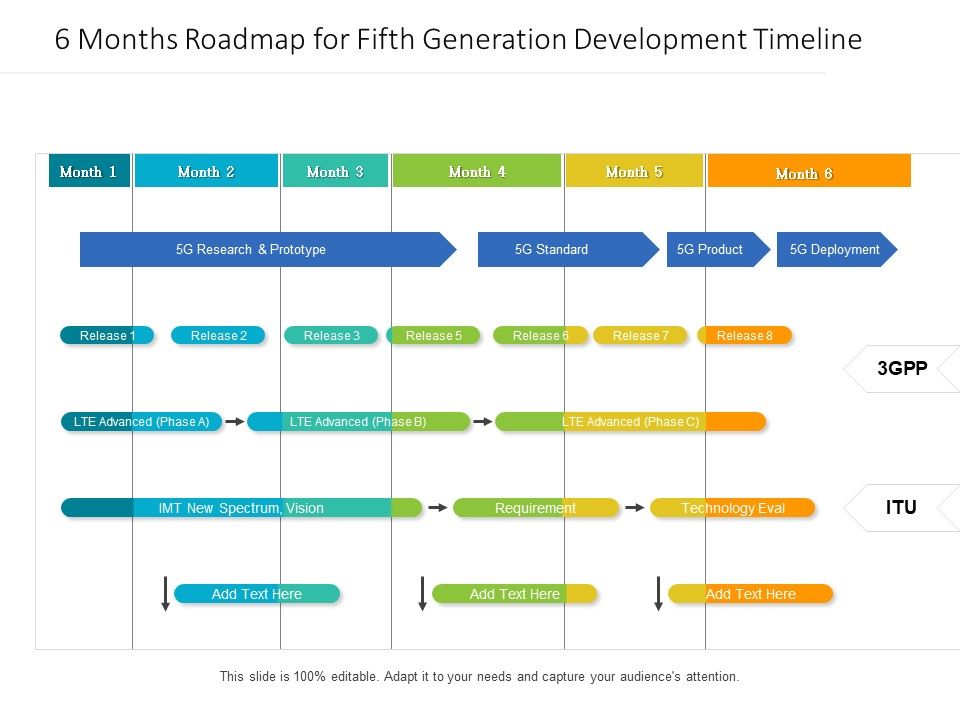 6 Months Roadmap for Fifth Generation Development Timeline

Month 1
Month 2
Month 3
Month 4
Month 5
Month 6

5G Research & Prototype
5G Standard
5G Product
5G Deployment

Release 1
Release 2
Release 3
Release 5
Release 6
Release 7
Release 8

3GPP

LTE Advanced (Phase A)
LTE Advanced (Phase B)
LTE Advanced (Phase C)

IMT New Spectrum, Vision
Requirement
Technology Eval

ITU

Add Text Here
Add Text Here
Add Text Here

This slide is 100% editable. Adapt it to your needs and capture your audience's attention.